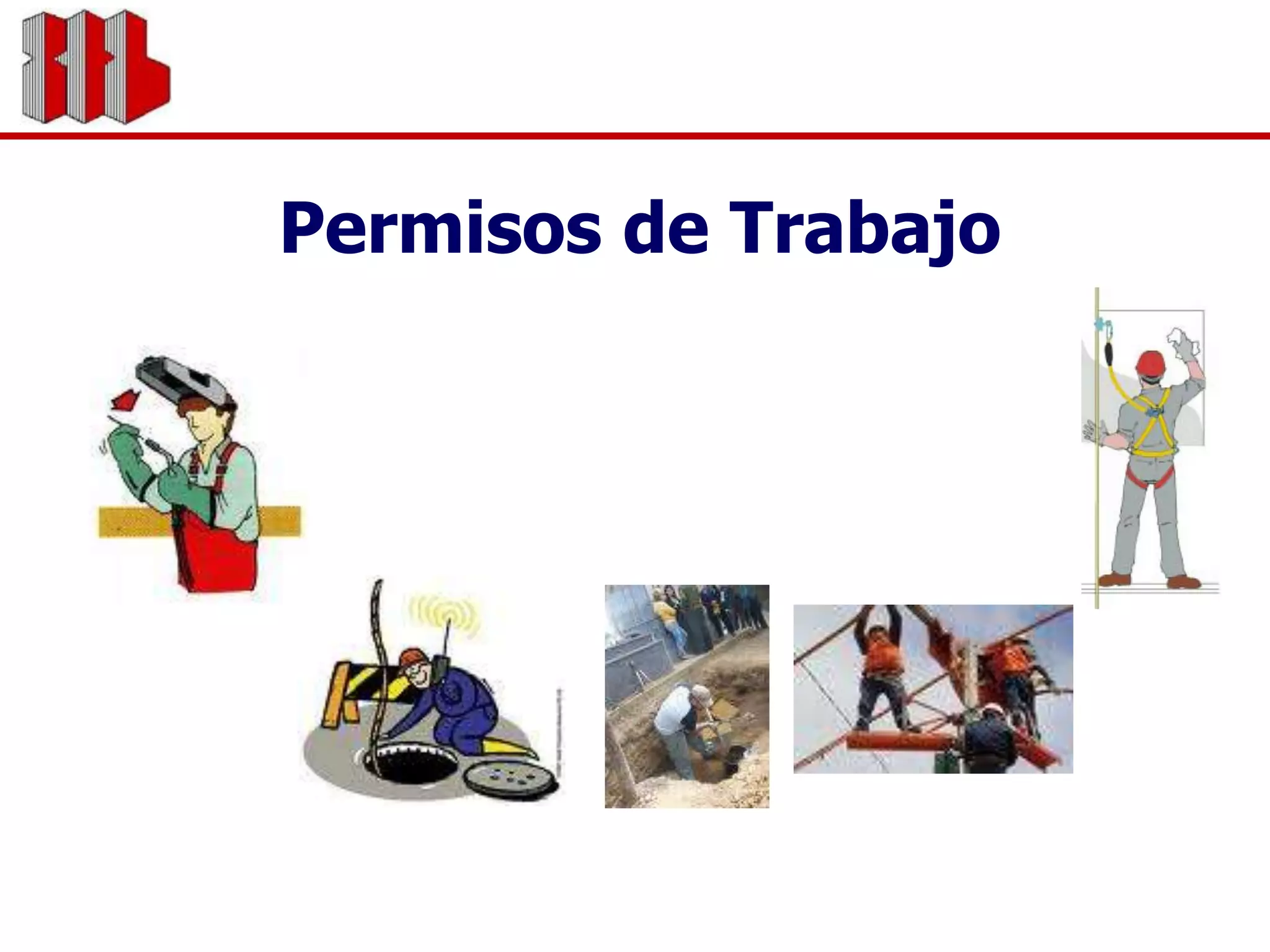 Permisos de Trabajo